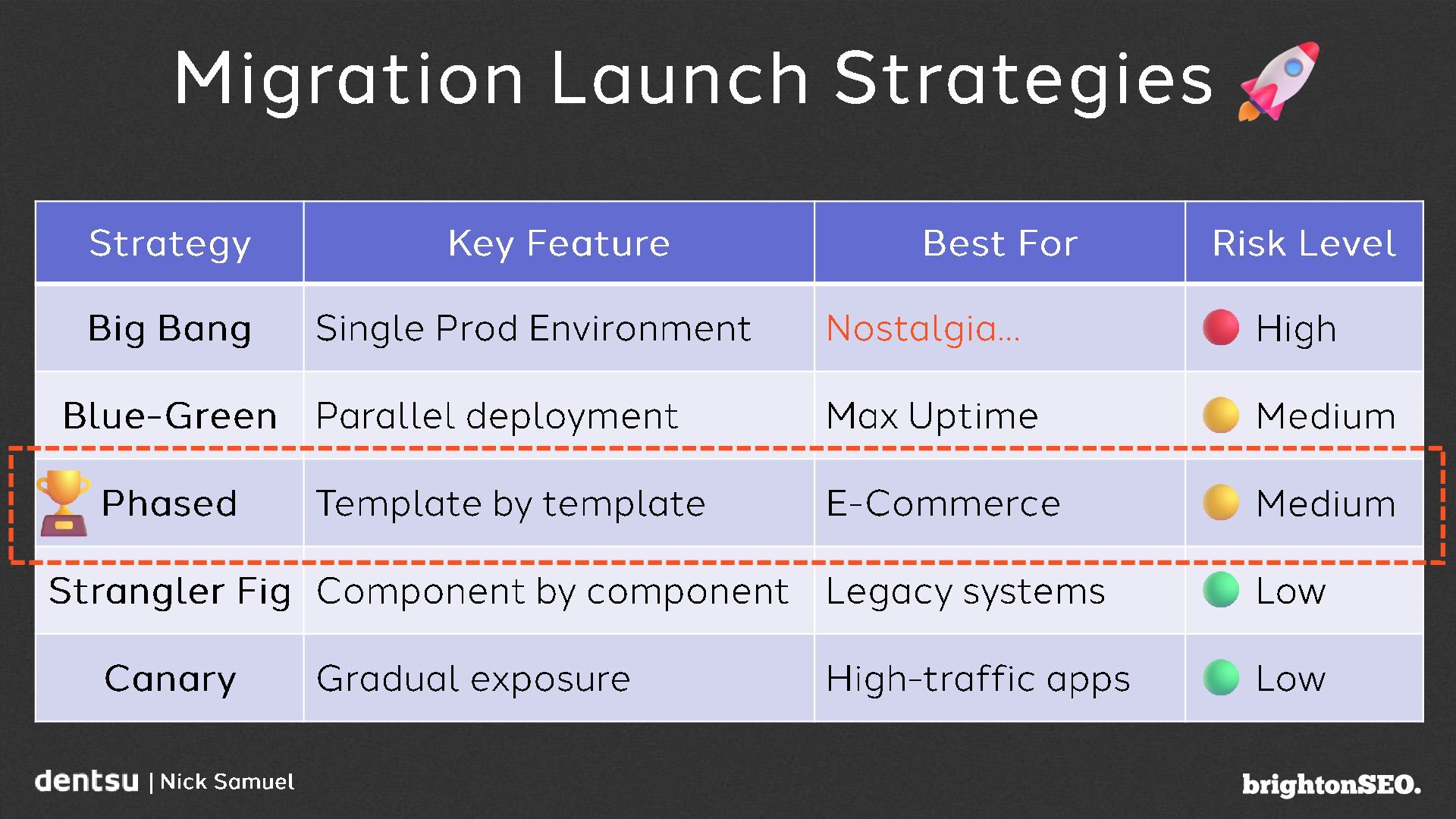 Migration Launch Strategies 🚀

| Strategy | Key Feature | Best For | Risk Level |
|---|---|---|---|
| Big Bang | Single Prod Environment | Nostalgia... | 🔴 High |
| Blue-Green | Parallel deployment | Max Uptime | 🟡 Medium |
| 🏆 Phased | Template by template | E-Commerce | 🟡 Medium |
| Strangler Fig | Component by component | Legacy systems | 🟢 Low |
| Canary | Gradual exposure | High-traffic apps | 🟢 Low |

dentsu | Nick Samuel

brightonSEO.